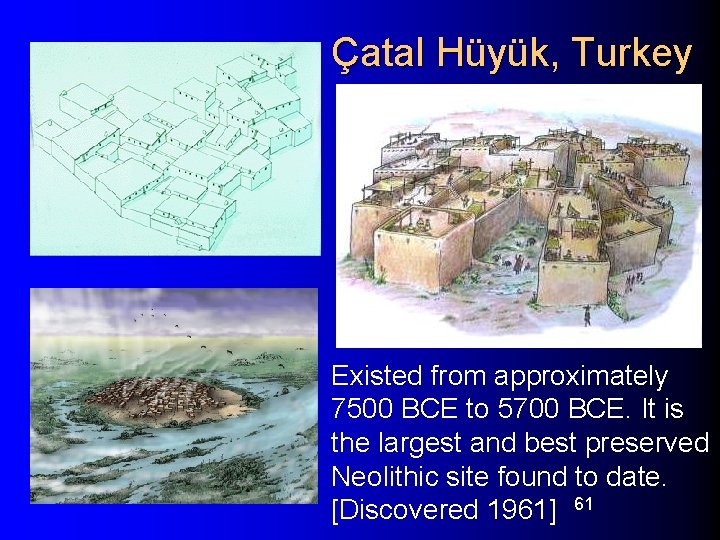 Çatal Hüyük, Turkey

Existed from approximately 7500 BCE to 5700 BCE. It is the largest and best preserved Neolithic site found to date. [Discovered 1961]

61